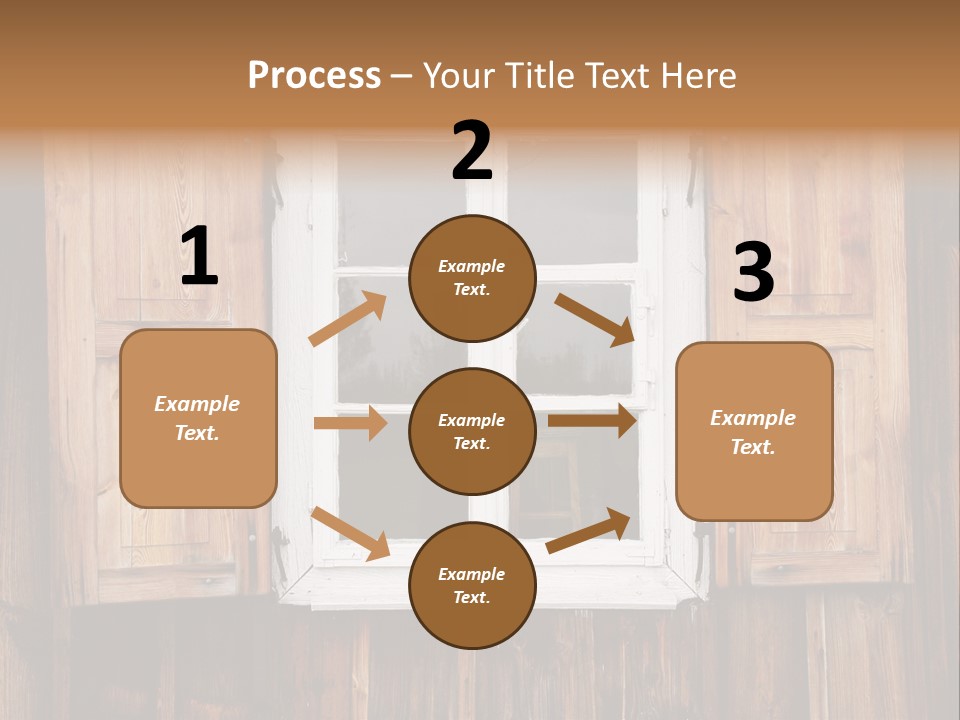 Process – Your Title Text Here

1

Example Text.

2

Example Text.

Example Text.

Example Text.

3

Example Text.